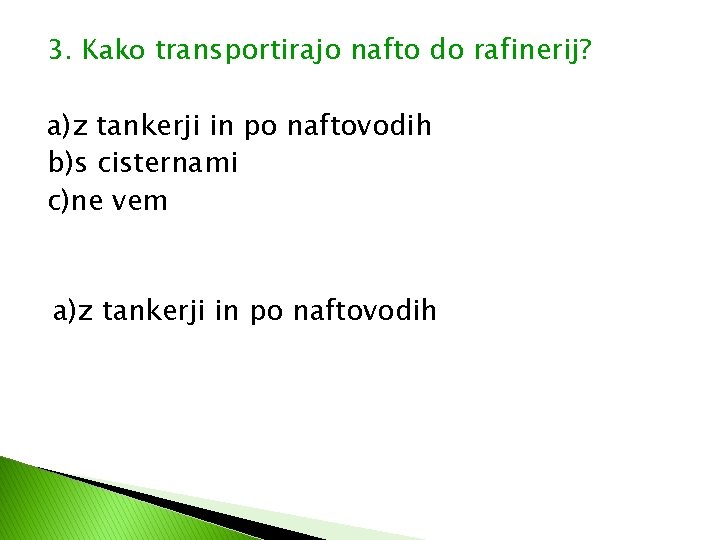 3. Kako transportirajo nafto do rafinerij?

a)z tankerji in po naftovodih
b)s cisternami
c)ne vem

a)z tankerji in po naftovodih